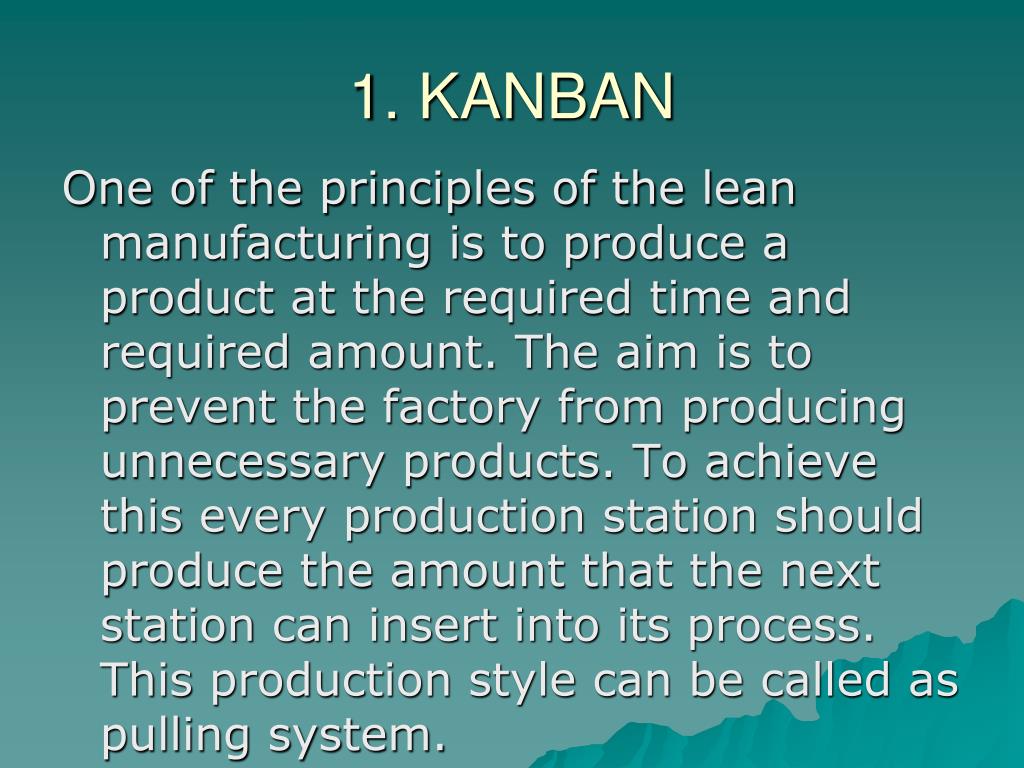 1. KANBAN

One of the principles of the lean manufacturing is to produce a product at the required time and required amount. The aim is to prevent the factory from producing unnecessary products. To achieve this every production station should produce the amount that the next station can insert into its process. This production style can be called as pulling system.